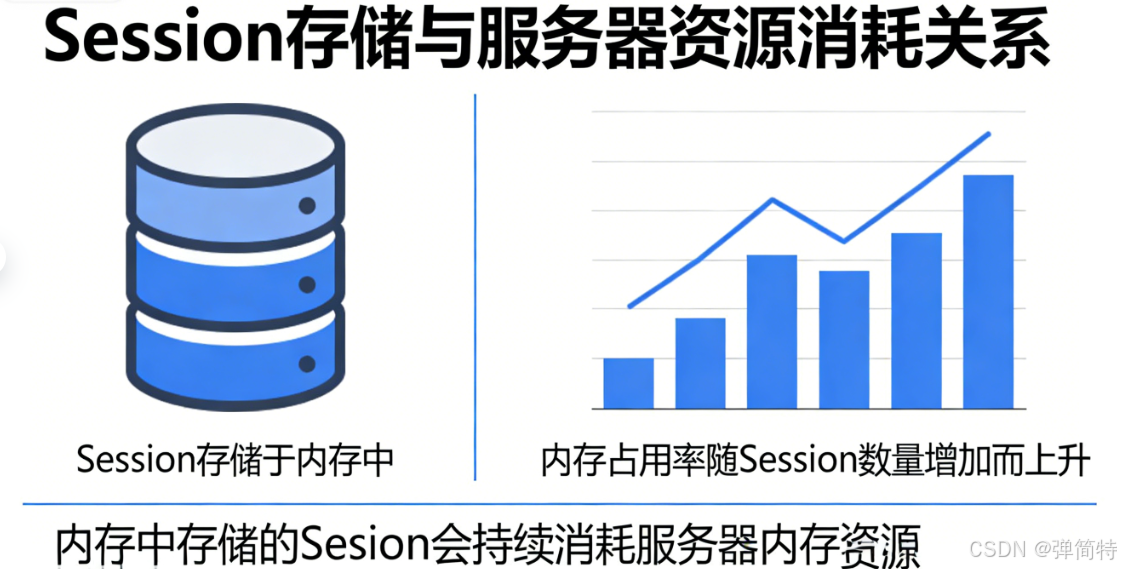 Session存储与服务器资源消耗关系

Session存储于内存中

内存占用率随Session数量增加而上升

内存中存储的Sesion会持续消耗服务器内存资源

CSDN @弹简特